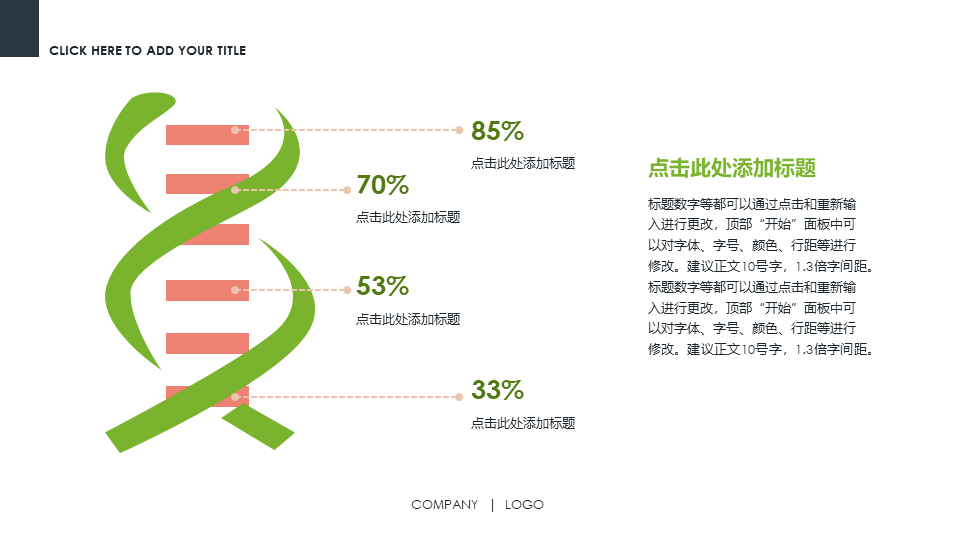 CLICK HERE TO ADD YOUR TITLE

85%
点击此处添加标题

70%
点击此处添加标题

53%
点击此处添加标题

33%
点击此处添加标题

点击此处添加标题

标题数字等都可以通过点击和重新输入进行更改，顶部“开始”面板中可以对字体、字号、颜色、行距等进行修改。建议正文10号字，1.3倍字间距。标题数字等都可以通过点击和重新输入进行更改，顶部“开始”面板中可以对字体、字号、颜色、行距等进行修改。建议正文10号字，1.3倍字间距。

COMPANY | LOGO